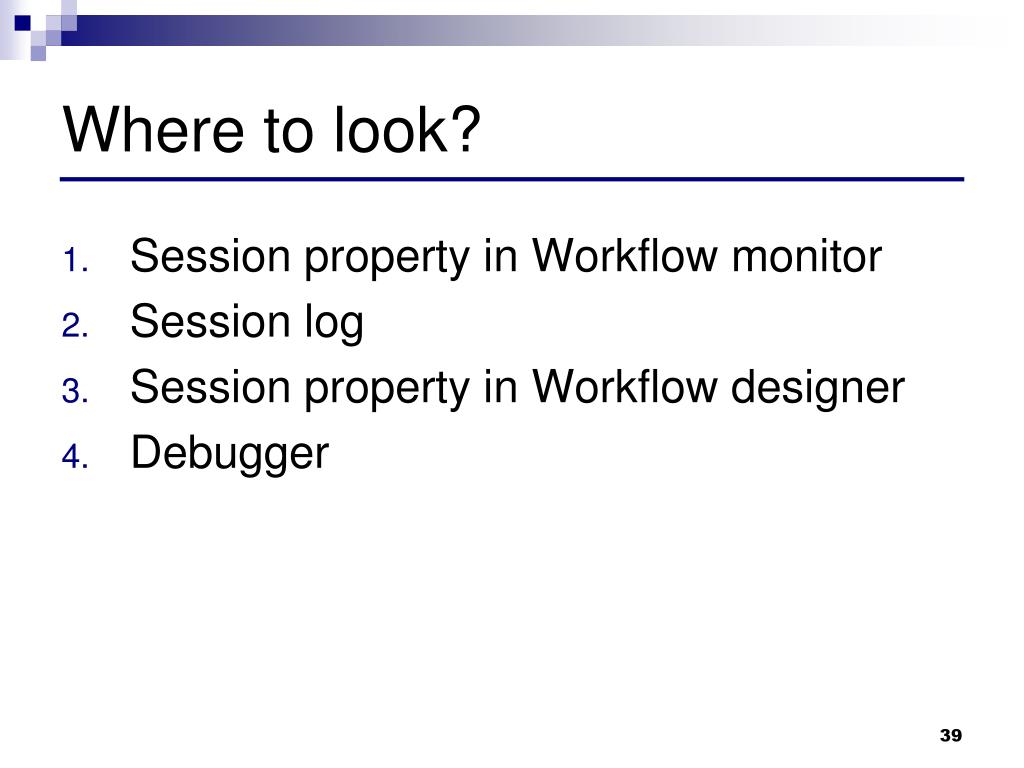 Where to look?

1. Session property in Workflow monitor
2. Session log
3. Session property in Workflow designer
4. Debugger

39